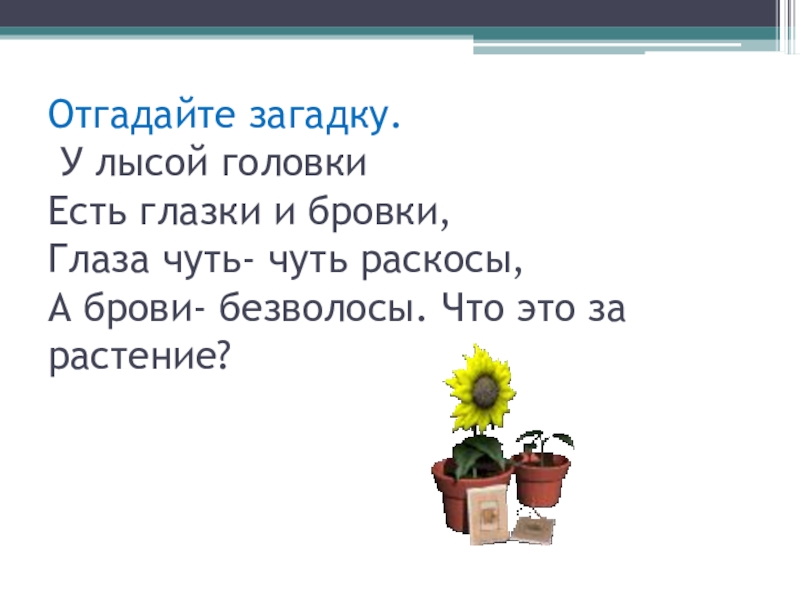 Отгадайте загадку.
У лысой головки
Есть глазки и бровки,
Глаза чуть- чуть раскосы,
А брови- безволосы. Что это за растение?